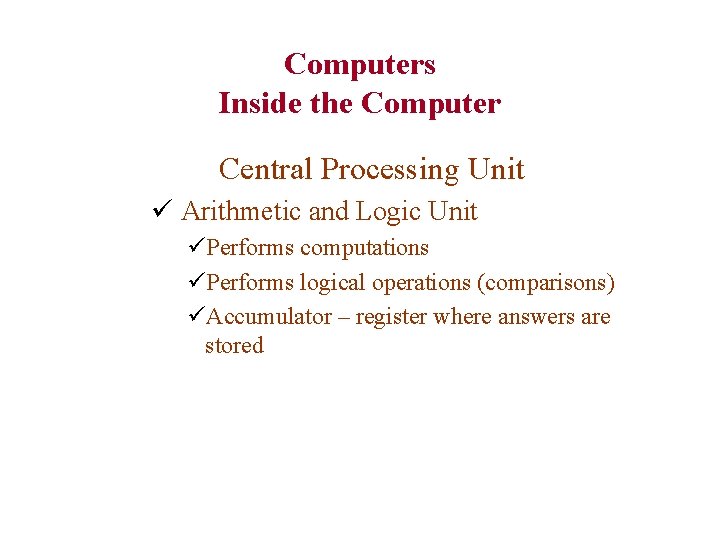 Computers
Inside the Computer

Central Processing Unit

✓ Arithmetic and Logic Unit

✓Performs computations

✓Performs logical operations (comparisons)

✓Accumulator – register where answers are stored